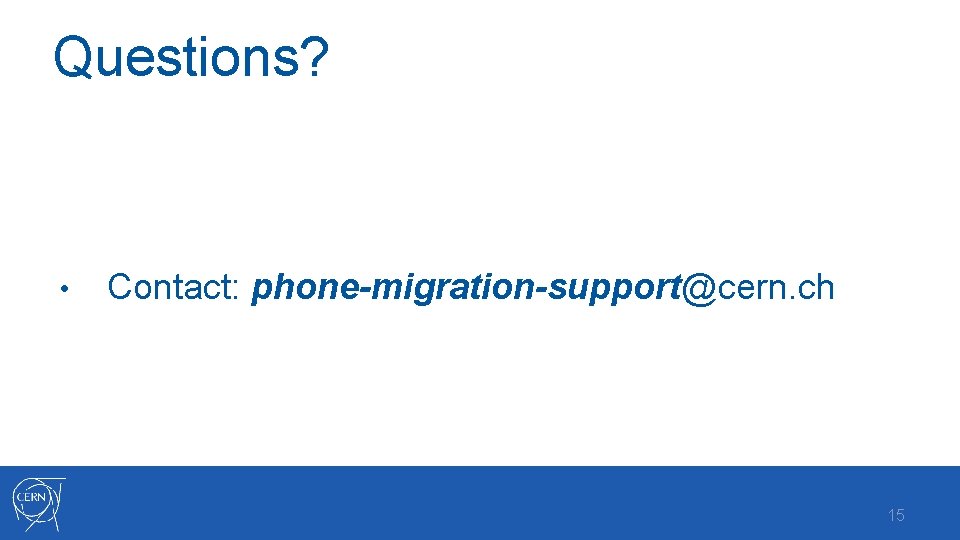 Questions?

• Contact: phone-migration-support@cern.ch

CERN

15